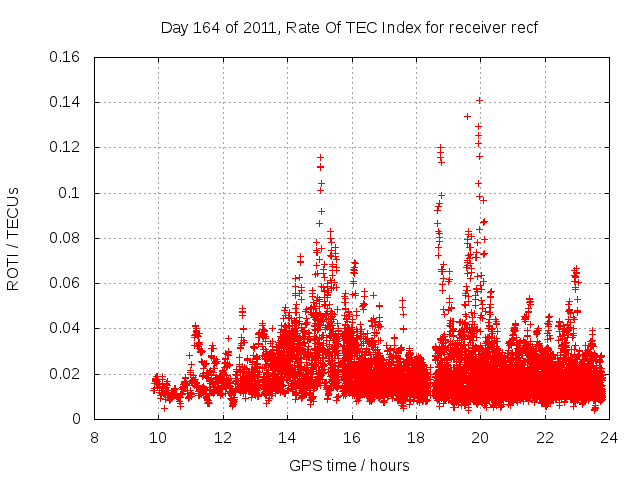 Day 164 of 2011, Rate Of TEC Index for receiver recf

ROTI / TECUs

0.16
0.14
0.12
0.1
0.08
0.06
0.04
0.02
0

8
10
12
14
16
18
20
22
24

GPS time / hours